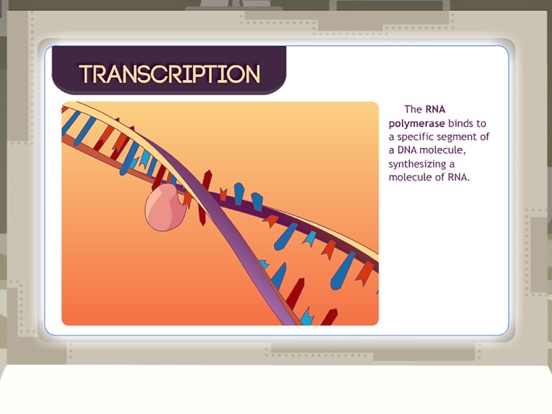 TRANSCRIPTION

The RNA polymerase binds to a specific segment of a DNA molecule, synthesizing a molecule of RNA.